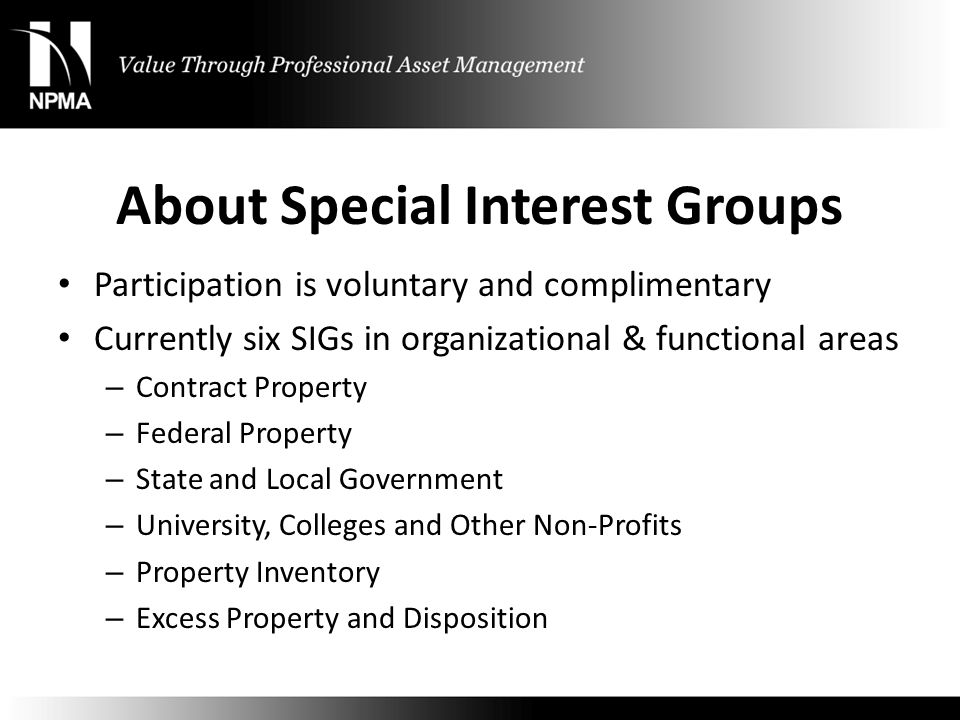 NPMA

Value Through Professional Asset Management

About Special Interest Groups

• Participation is voluntary and complimentary
• Currently six SIGs in organizational & functional areas
– Contract Property
– Federal Property
– State and Local Government
– University, Colleges and Other Non-Profits
– Property Inventory
– Excess Property and Disposition